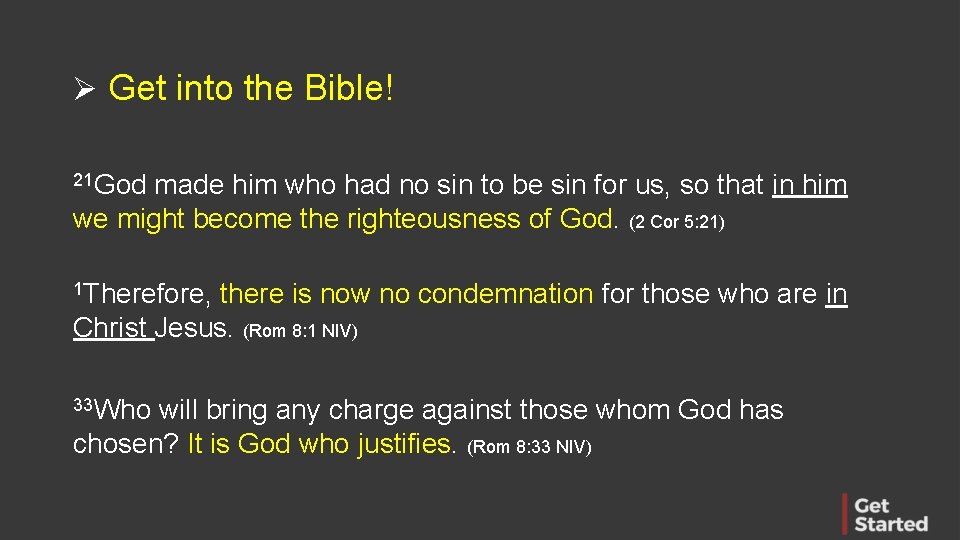 ➢ Get into the Bible!

$^{21}$God made him who had no sin to be sin for us, so that in him we might become the righteousness of God. (2 Cor 5:21)

$^{1}$Therefore, there is now no condemnation for those who are in Christ Jesus. (Rom 8:1 NIV)

$^{33}$Who will bring any charge against those whom God has chosen? It is God who justifies. (Rom 8:33 NIV)

Get Started